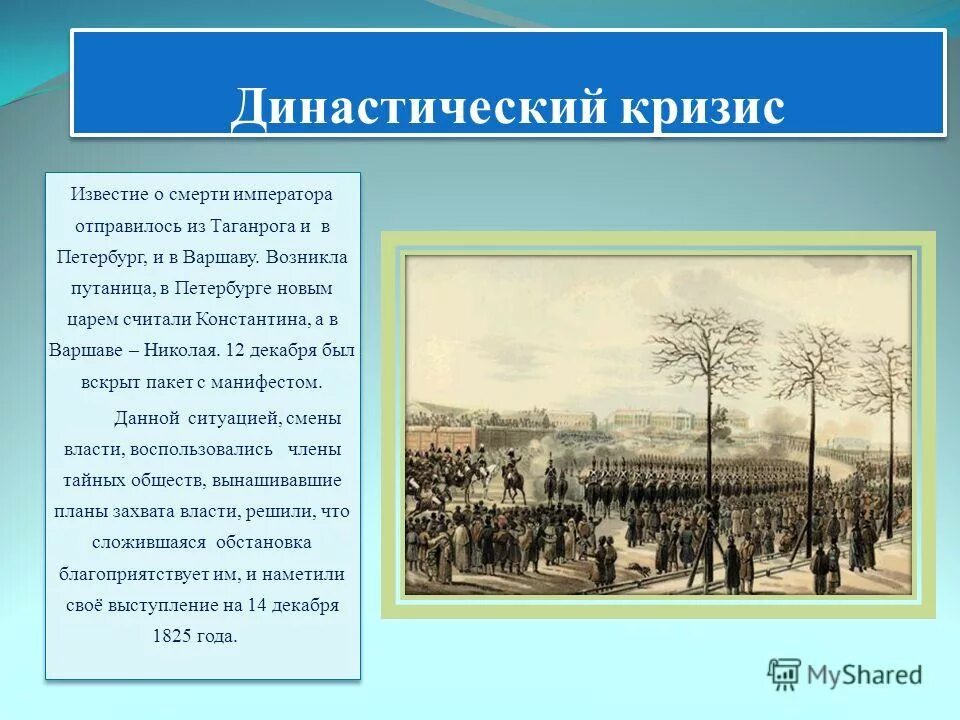 Династический кризис

Известие о смерти императора отправилось из Таганрога и в Петербург, и в Варшаву. Возникла путаница, в Петербурге новым царем считали Константина, а в Варшаве – Николая. 12 декабря был вскрыт пакет с манифестом.

Данной ситуацией, смены власти, воспользовались члены тайных обществ, вынашивавшие планы захвата власти, решили, что сложившаяся обстановка благоприятствует им, и наметили своё выступление на 14 декабря 1825 года.

MyShared